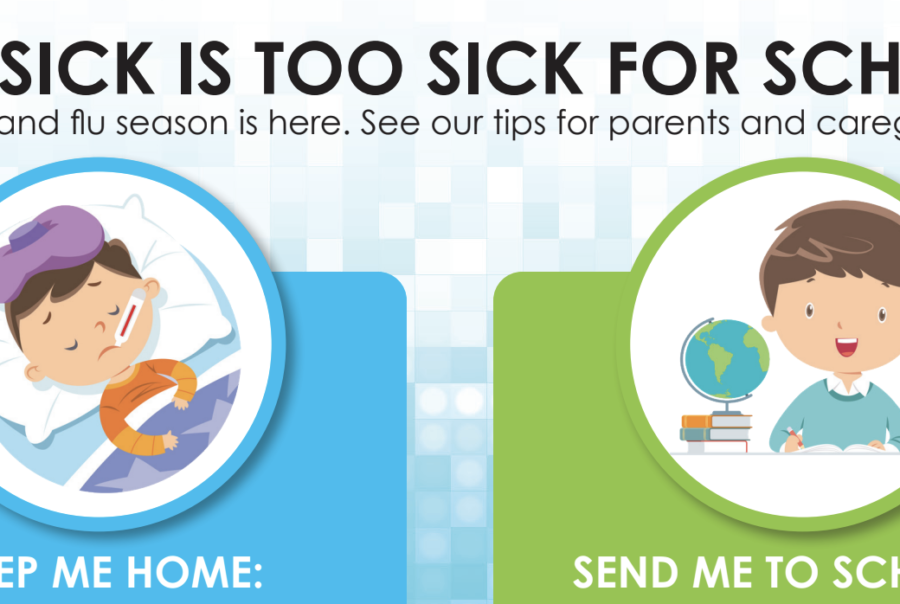 SICK IS TOO SICK FOR SCH

and flu season is here. See our tips for parents and careg

EP ME HOME:

SEND ME TO SCH